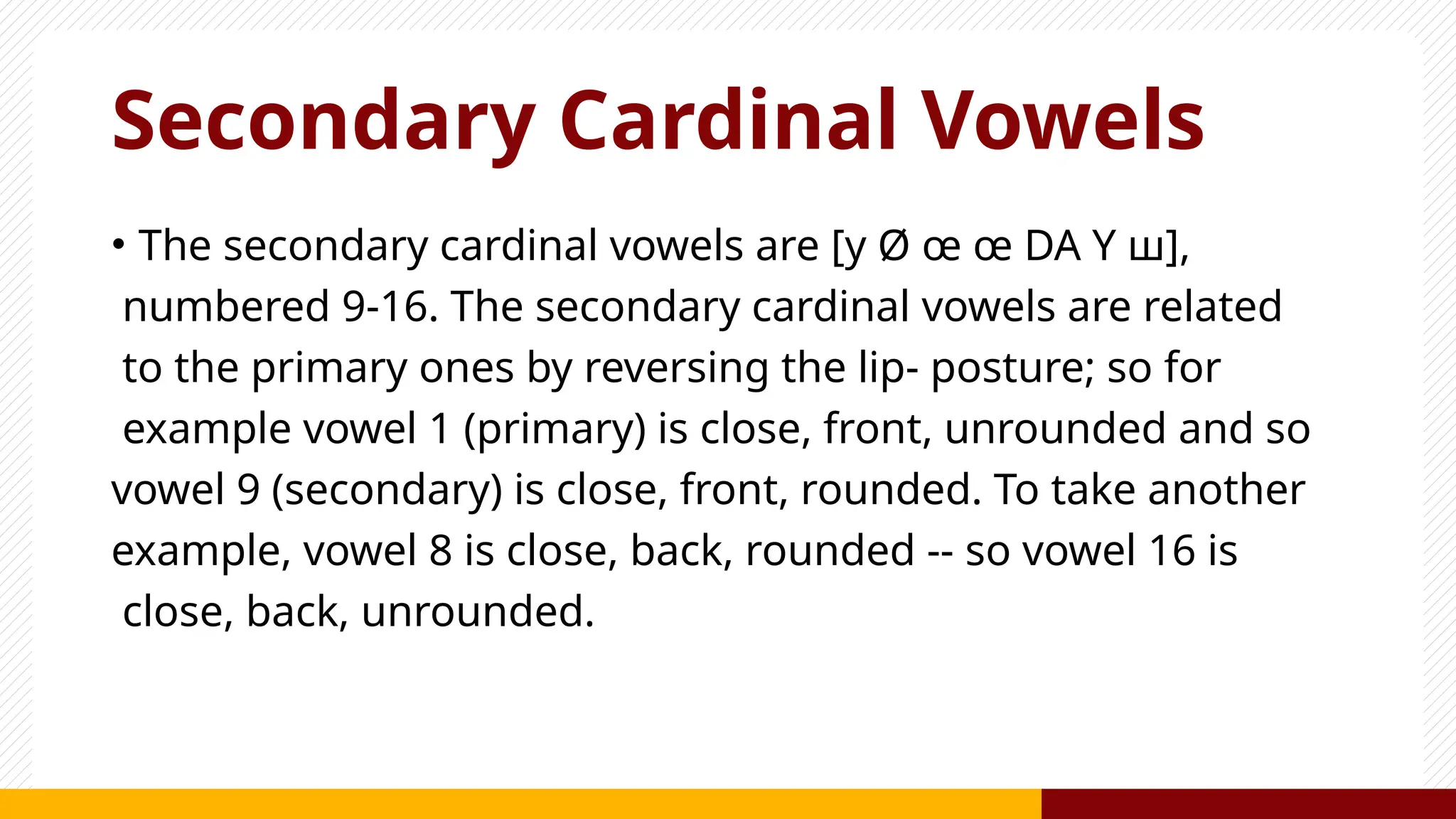 Secondary Cardinal Vowels

• The secondary cardinal vowels are [y Ø œ œ DA Y ш], numbered 9-16. The secondary cardinal vowels are related to the primary ones by reversing the lip- posture; so for example vowel 1 (primary) is close, front, unrounded and so vowel 9 (secondary) is close, front, rounded. To take another example, vowel 8 is close, back, rounded -- so vowel 16 is close, back, unrounded.